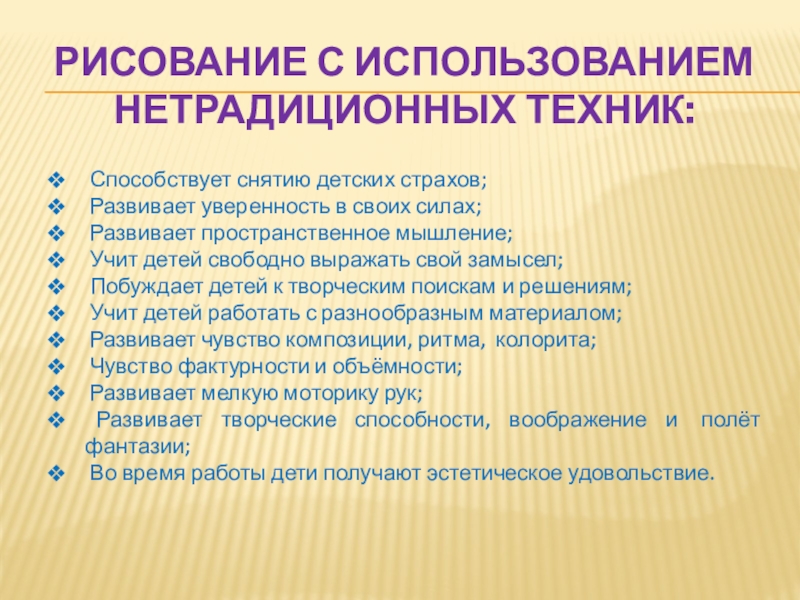 РИСОВАНИЕ С ИСПОЛЬЗОВАНИЕМ НЕТРАДИЦИОННЫХ ТЕХНИК:

❖ Способствует снятию детских страхов;
❖ Развивает уверенность в своих силах;
❖ Развивает пространственное мышление;
❖ Учит детей свободно выражать свой замысел;
❖ Побуждает детей к творческим поискам и решениям;
❖ Учит детей работать с разнообразным материалом;
❖ Развивает чувство композиции, ритма, колорита;
❖ Чувство фактурности и объёмности;
❖ Развивает мелкую моторику рук;
❖ Развивает творческие способности, воображение и полёт фантазии;
❖ Во время работы дети получают эстетическое удовольствие.